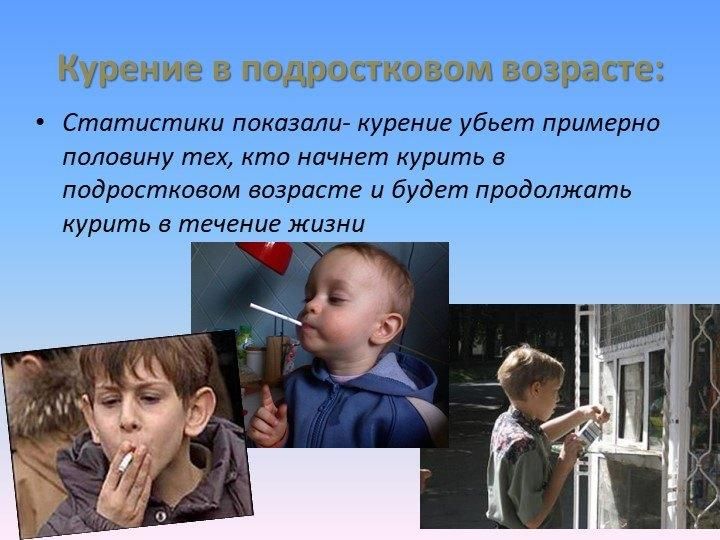 Курение в подростковом возрасте:

• Статистики показали- курение убьет примерно половину тех, кто начнет курить в подростковом возрасте и будет продолжать курить в течение жизни